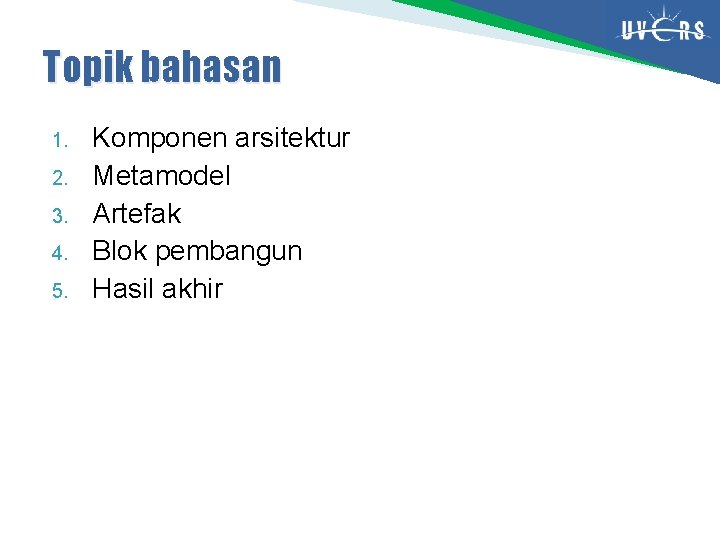 UVERS

Topik bahasan

1. Komponen arsitektur
2. Metamodel
3. Artefak
4. Blok pembangun
5. Hasil akhir